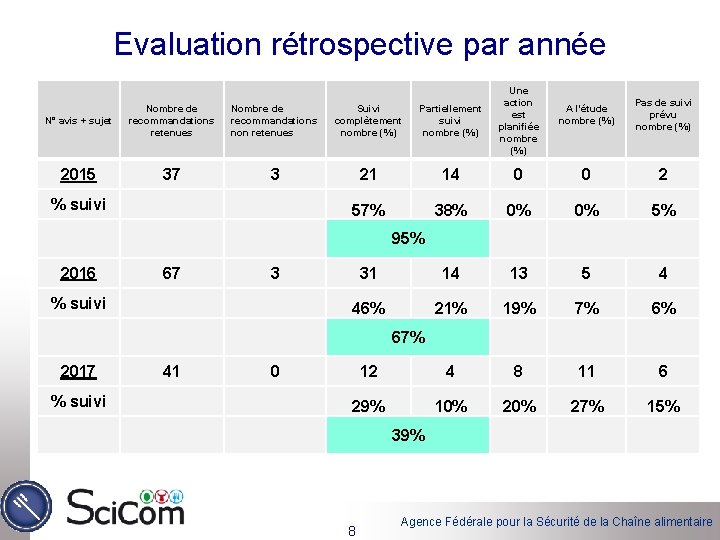 Evaluation rétrospective par année

| N° avis + sujet | Nombre de recommandations retenues | Nombre de recommandations non retenues | Suivi complètement nombre (%) | Partiellement suivi nombre (%) | Une action est planifiée nombre (%) | A l'étude nombre (%) | Pas de suivi prévu nombre (%) |
|---|---|---|---|---|---|---|---|
| 2015 | 37 | 3 | 21 | 14 | 0 | 0 | 2 |
| % suivi | | | 57% | 38% | 0% | 0% | 5% |
| | | | 95% | | | | |
| 2016 | 67 | 3 | 31 | 14 | 13 | 5 | 4 |
| % suivi | | | 46% | 21% | 19% | 7% | 6% |
| | | | 67% | | | | |
| 2017 | 41 | 0 | 12 | 4 | 8 | 11 | 6 |
| % suivi | | | 29% | 10% | 20% | 27% | 15% |
| | | | 39% | | | | |

SciCom

8

Agence Fédérale pour la Sécurité de la Chaîne alimentaire